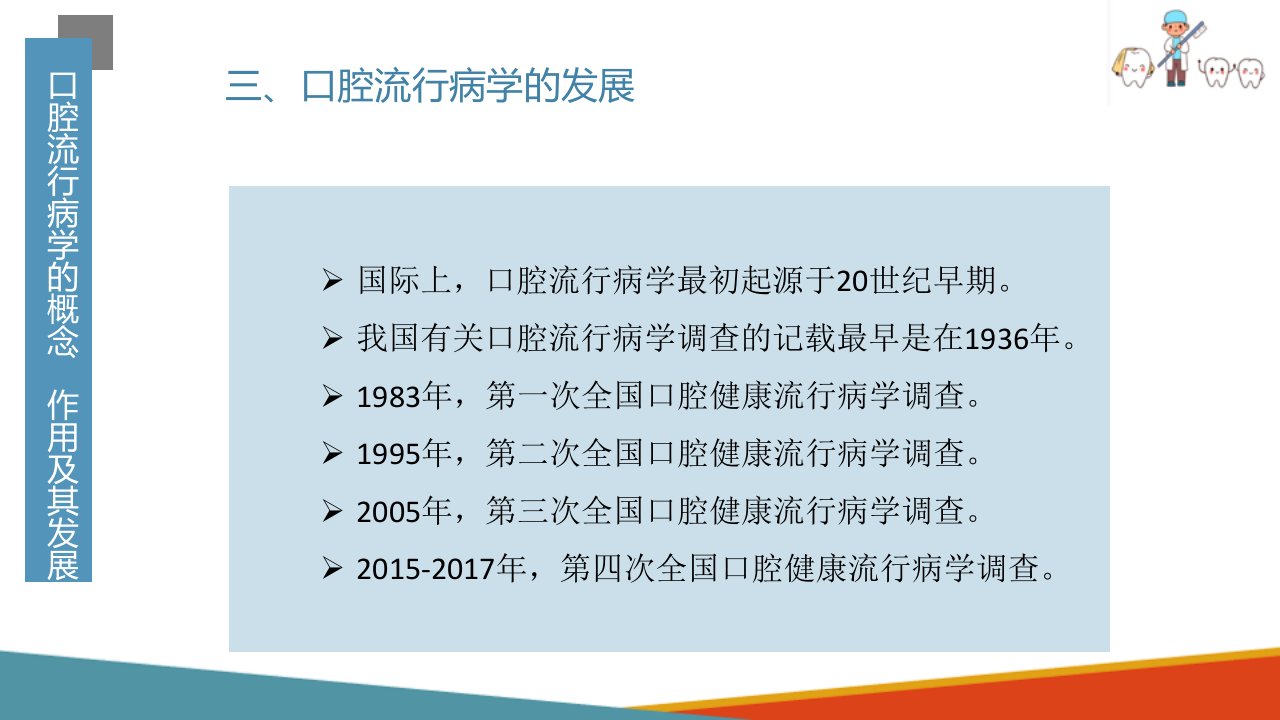 口腔流行病学的概念 作用及其发展

三、口腔流行病学的发展

➢ 国际上，口腔流行病学最初起源于20世纪早期。
➢ 我国有关口腔流行病学调查的记载最早是在1936年。
➢ 1983年，第一次全国口腔健康流行病学调查。
➢ 1995年，第二次全国口腔健康流行病学调查。
➢ 2005年，第三次全国口腔健康流行病学调查。
➢ 2015-2017年，第四次全国口腔健康流行病学调查。